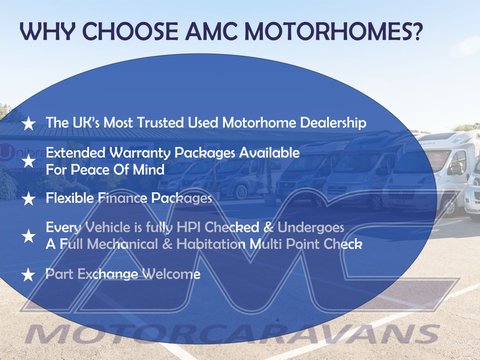 WHY CHOOSE AMC MOTORHOMES?

★ The UK's Most Trusted Used Motorhome Dealership

★ Extended Warranty Packages Available For Peace Of Mind

★ Flexible Finance Packages

★ Every Vehicle is fully HPI Checked & Undergoes A Full Mechanical & Habitation Multi Point Check

★ Part Exchange Welcome

AMC

MOTORCARAVANS